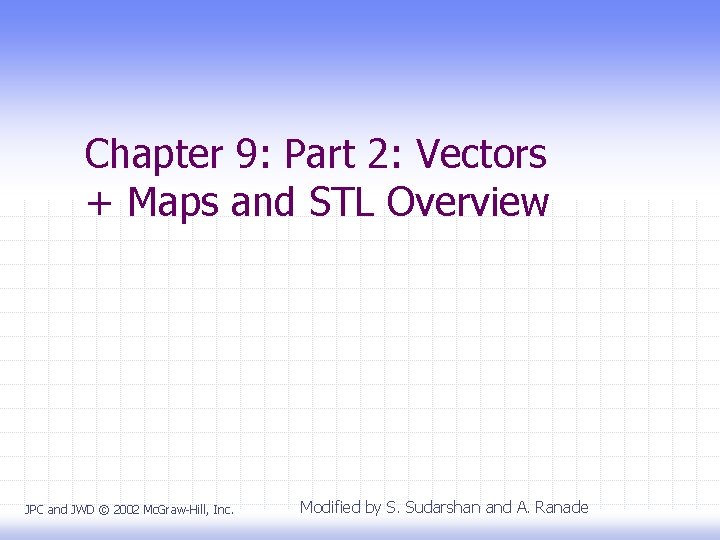 Chapter 9: Part 2: Vectors + Maps and STL Overview

JPC and JWD © 2002 McGraw-Hill, Inc.

Modified by S. Sudarshan and A. Ranade